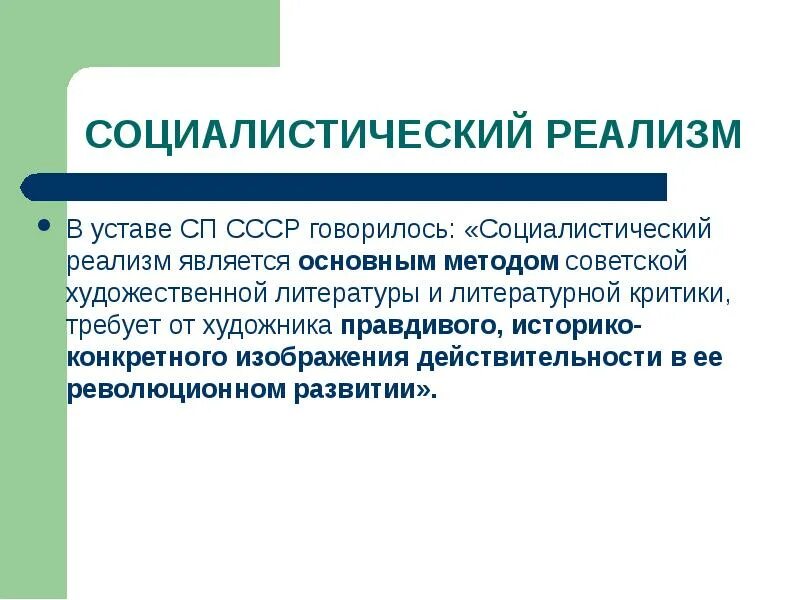 СОЦИАЛИСТИЧЕСКИЙ РЕАЛИЗМ

В уставе СП СССР говорилось: «Социалистический реализм является основным методом советской художественной литературы и литературной критики, требует от художника правдивого, историко-конкретного изображения действительности в ее революционном развитии».